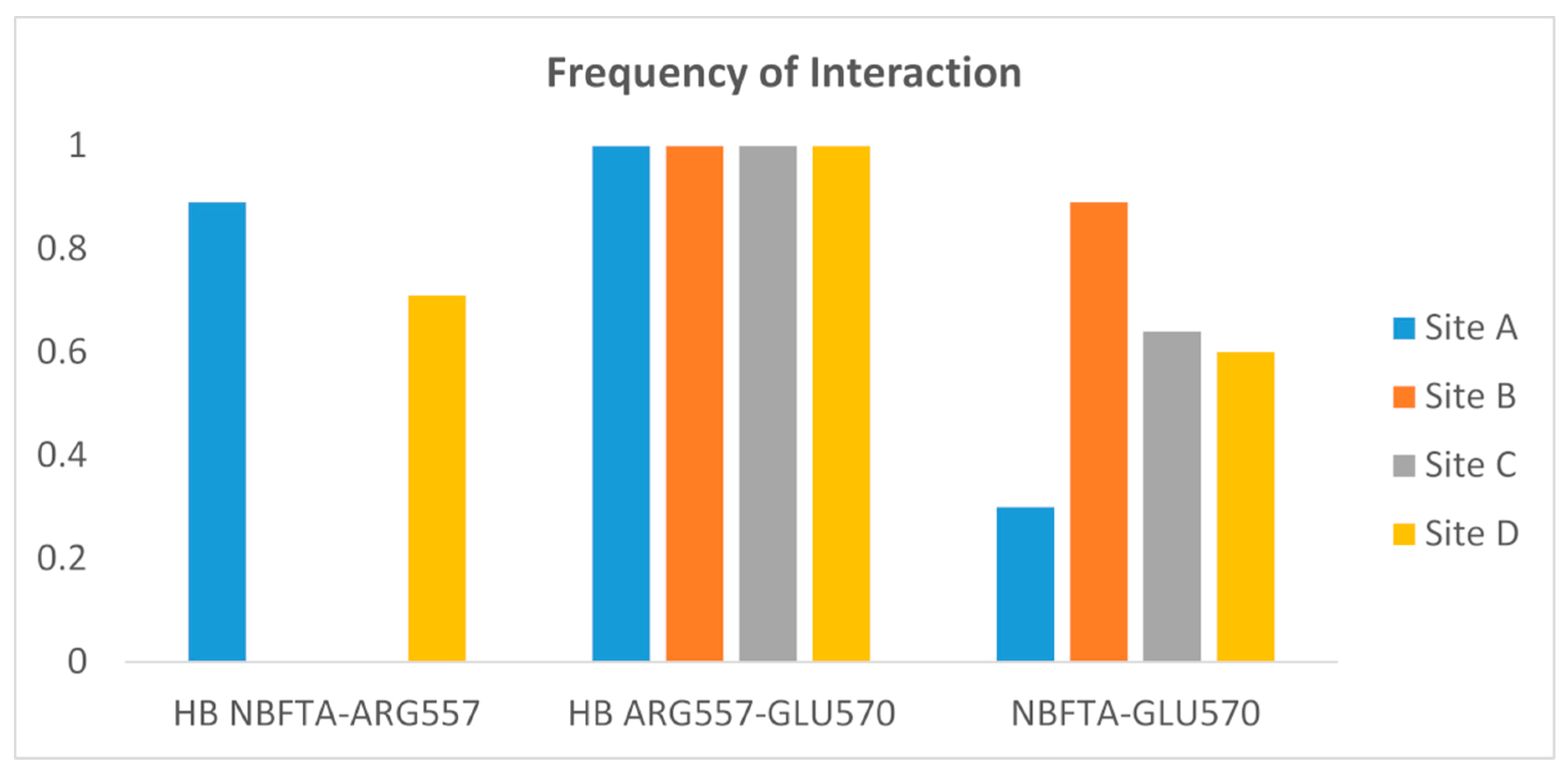 Frequency of Interaction

1
0.8
0.6
0.4
0.2
0

HB NBFTA-ARG557
HB ARG557-GLU570
NBFTA-GLU570

Site A
Site B
Site C
Site D